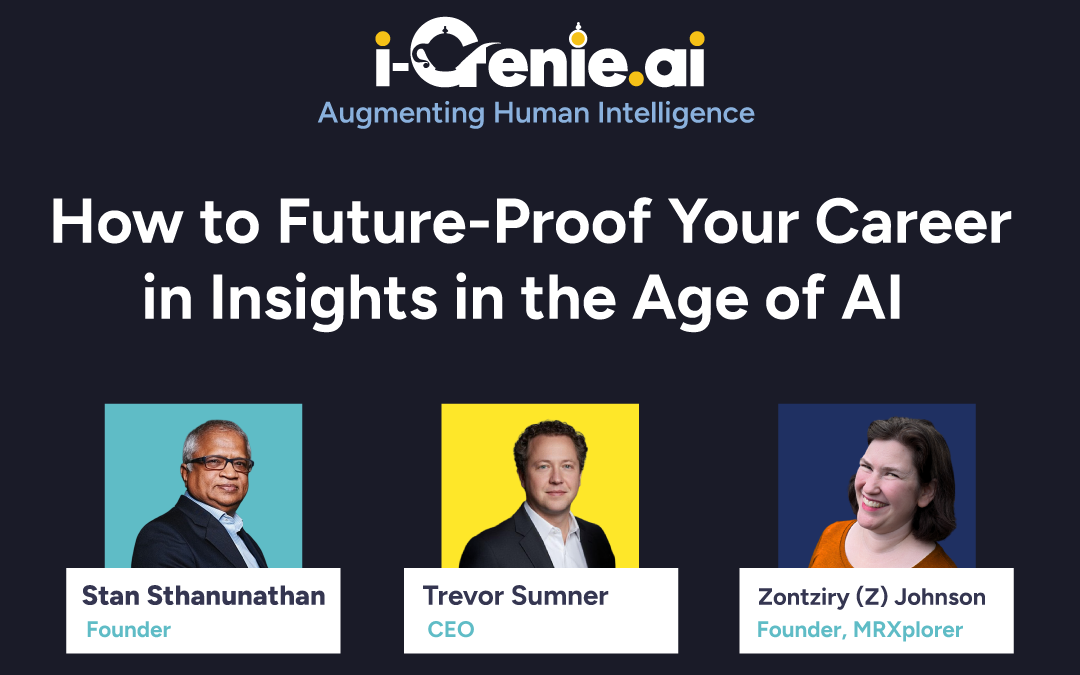 i-Genie.ai
Augmenting Human Intelligence

How to Future-Proof Your Career in Insights in the Age of AI

Stan Sthanunathan
Founder

Trevor Sumner
CEO

Zontziry (Z) Johnson
Founder, MRXplorer